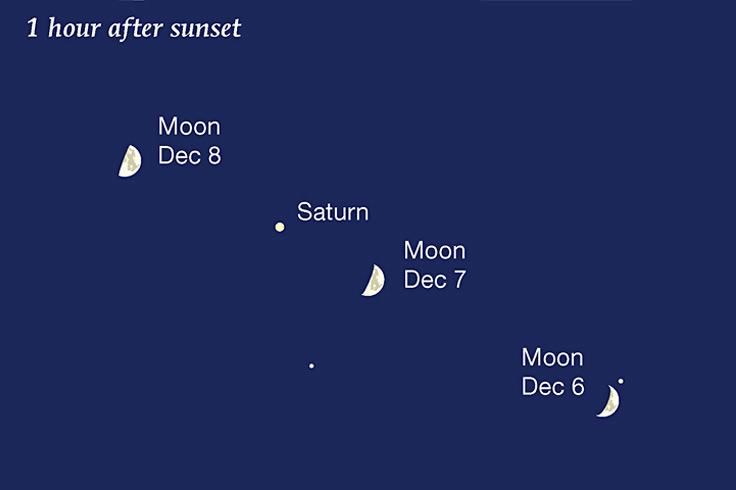 1 hour after sunset

Moon
Dec 8

Saturn

Moon
Dec 7

Moon
Dec 6